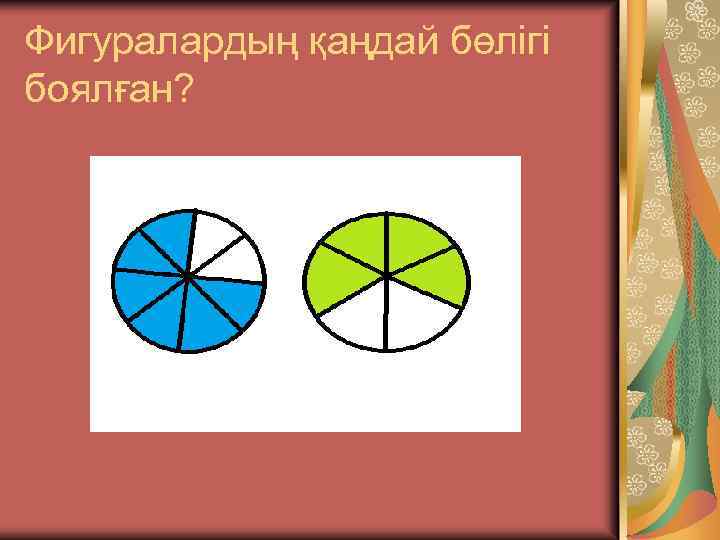 Фигуралардың қандай бөлігі боялған?